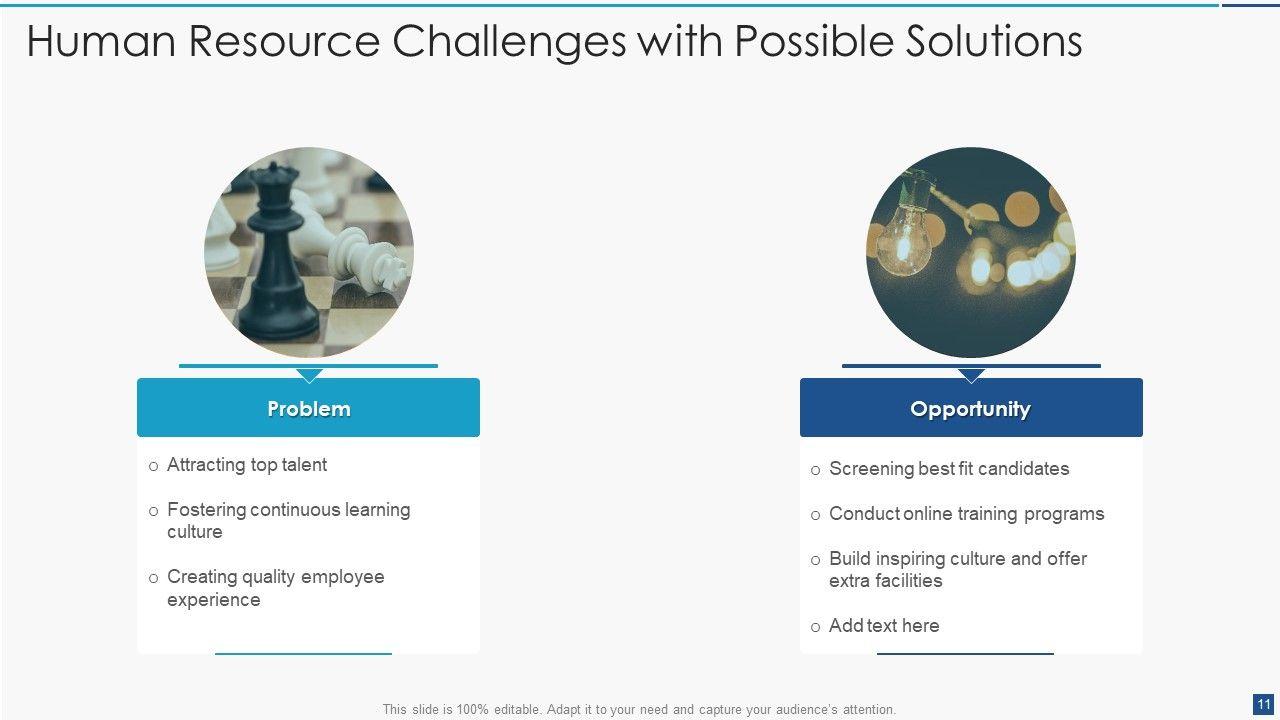 Human Resource Challenges with Possible Solutions

Problem

o Attracting top talent

o Fostering continuous learning culture

o Creating quality employee experience

Opportunity

o Screening best fit candidates

o Conduct online training programs

o Build inspiring culture and offer extra facilities

o Add text here

This slide is 100% editable. Adapt it to your need and capture your audience's attention.

11